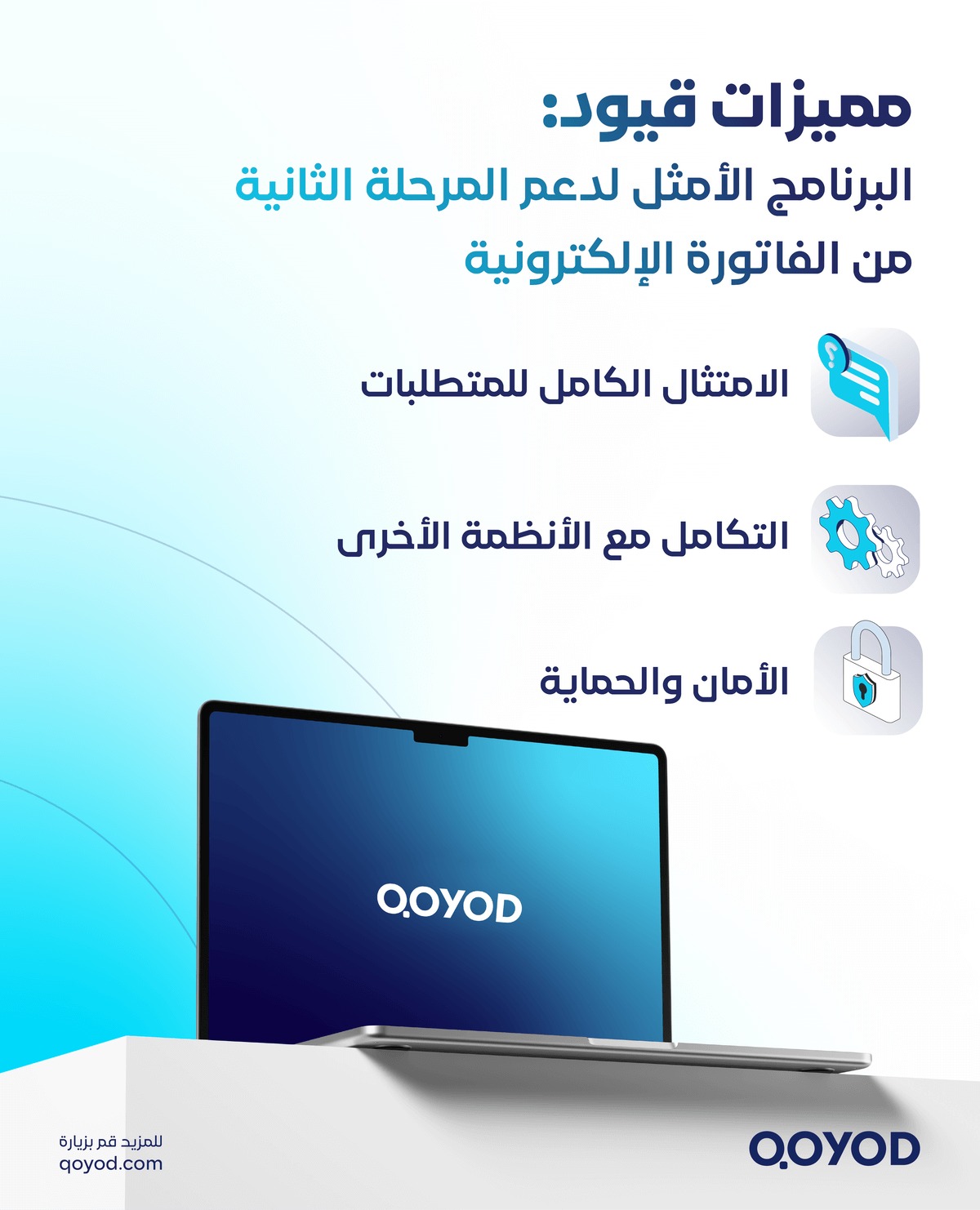 مميزات قيود:
البرنامج الأمثل لدعم المرحلة الثانية من الفاتورة الإلكترونية

الامتثال الكامل للمتطلبات

التكامل مع الأنظمة الأخرى

الأمان والحماية

QOYOD

QOYOD

للمزيد قم بزيارة
qoyod.com